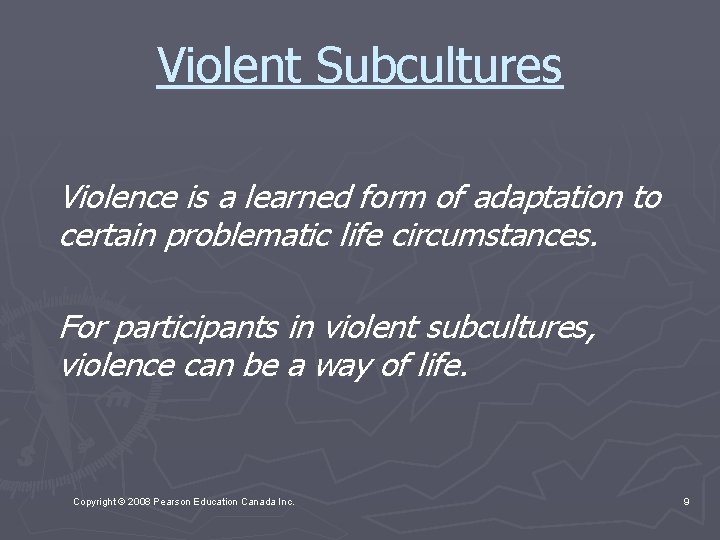 Violent Subcultures

Violence is a learned form of adaptation to certain problematic life circumstances.

For participants in violent subcultures, violence can be a way of life.

Copyright © 2008 Pearson Education Canada Inc.

9